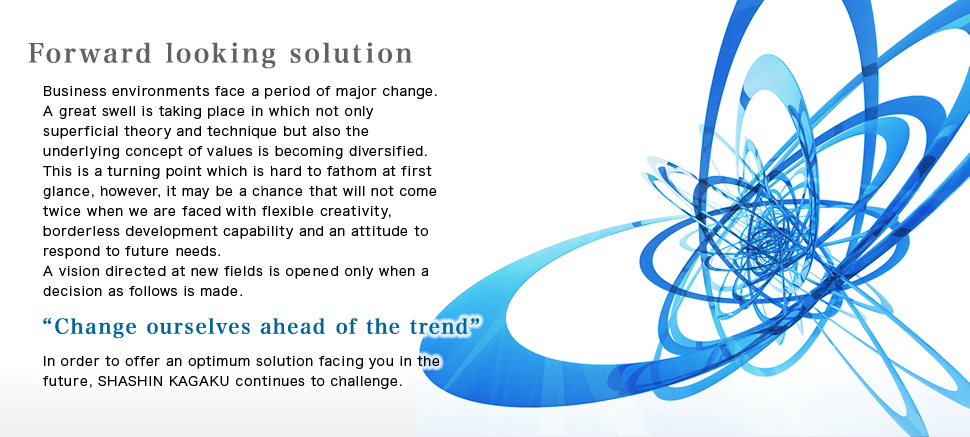 Forward looking solution

Business environments face a period of major change. A great swell is taking place in which not only superficial theory and technique but also the underlying concept of values is becoming diversified. This is a turning point which is hard to fathom at first glance, however, it may be a chance that will not come twice when we are faced with flexible creativity, borderless development capability and an attitude to respond to future needs.
A vision directed at new fields is opened only when a decision as follows is made.

“Change ourselves ahead of the trend”

In order to offer an optimum solution facing you in the future, SHASHIN KAGAKU continues to challenge.